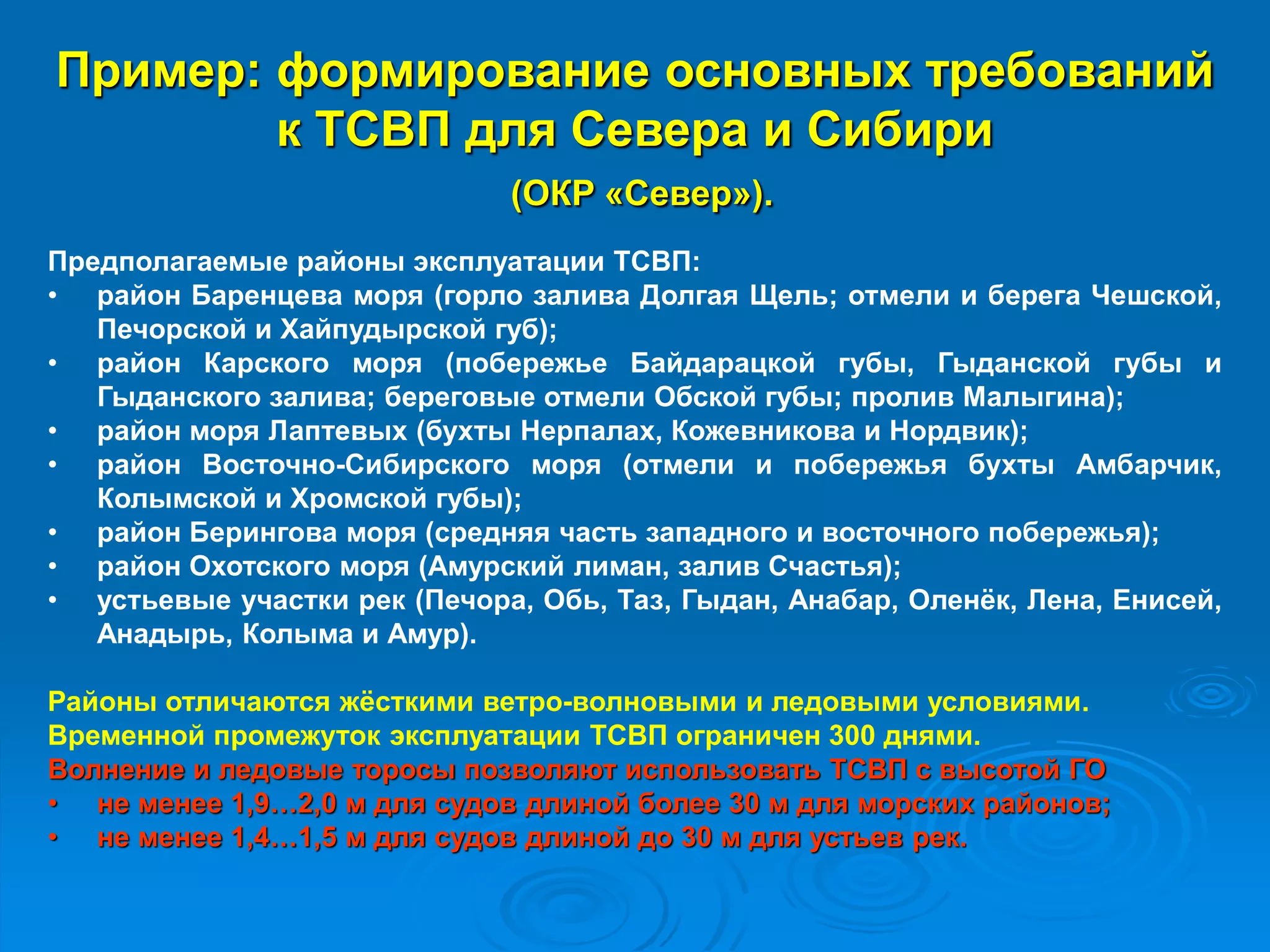 Пример: формирование основных требований к ТСВП для Севера и Сибири

(ОКР «Север»).

Предполагаемые районы эксплуатации ТСВП:
• район Баренцева моря (горло залива Долгая Щель; отмели и берега Чешской, Печорской и Хайпудырской губ);
• район Карского моря (побережье Байдарацкой губы, Гыданской губы и Гыданского залива; береговые отмели Обской губы; пролив Малыгина);
• район моря Лаптевых (бухты Нерпалах, Кожевникова и Нордвик);
• район Восточно-Сибирского моря (отмели и побережья бухты Амбарчик, Колымской и Хромской губы);
• район Берингова моря (средняя часть западного и восточного побережья);
• район Охотского моря (Амурский лиман, залив Счастья);
• устьевые участки рек (Печора, Обь, Таз, Гыдан, Анабар, Оленёк, Лена, Енисей, Анадырь, Колыма и Амур).

Районы отличаются жёсткими ветро-волновыми и ледовыми условиями.
Временной промежуток эксплуатации ТСВП ограничен 300 днями.
Волнение и ледовые торосы позволяют использовать ТСВП с высотой ГО
• не менее 1,9…2,0 м для судов длиной более 30 м для морских районов;
• не менее 1,4…1,5 м для судов длиной до 30 м для устьев рек.